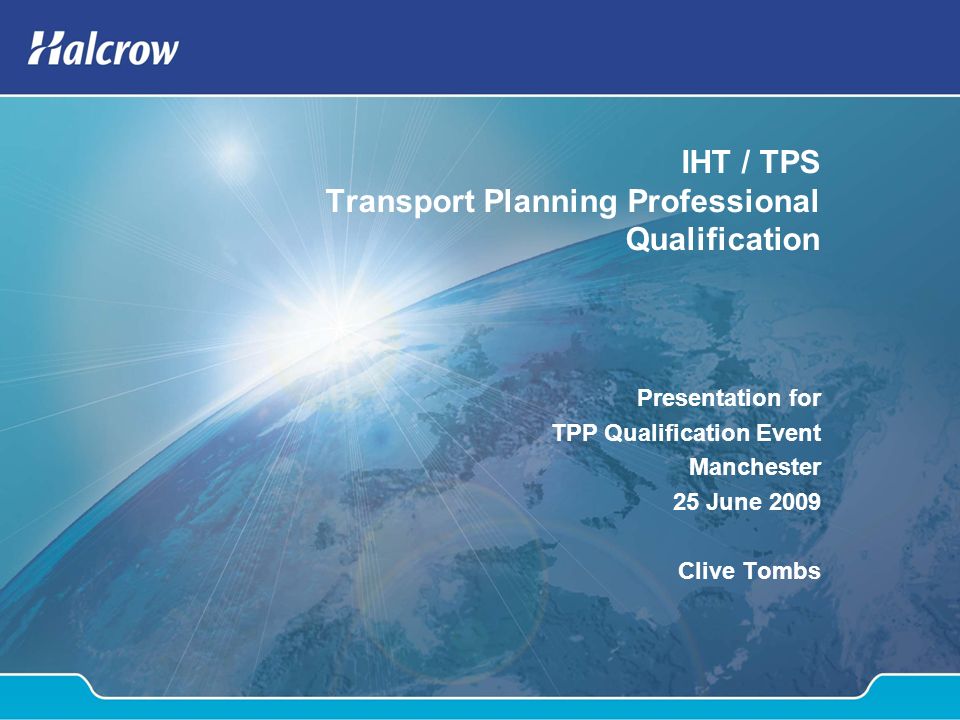 Halcrow

IHT / TPS
Transport Planning Professional Qualification

Presentation for
TPP Qualification Event
Manchester
25 June 2009

Clive Tombs